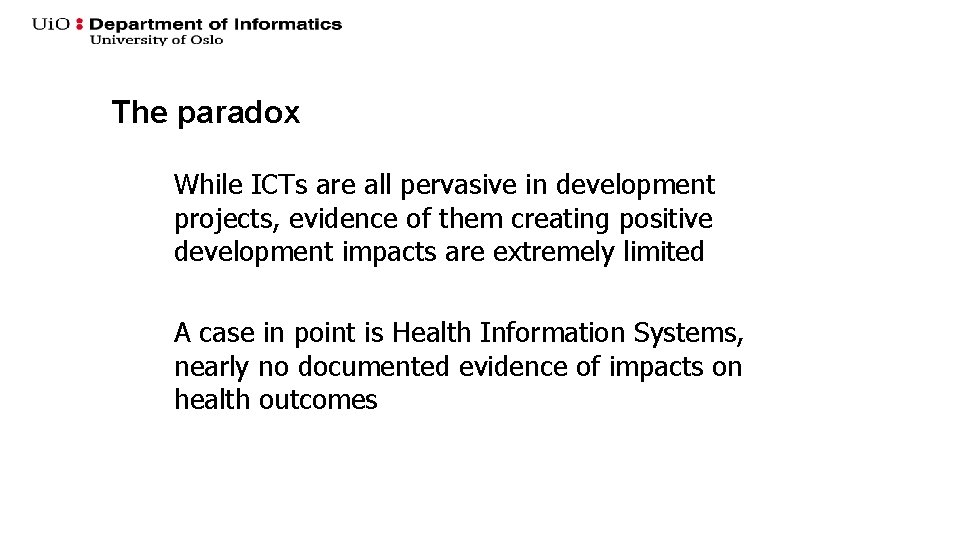 UiO : Department of Informatics
University of Oslo

The paradox

While ICTs are all pervasive in development projects, evidence of them creating positive development impacts are extremely limited

A case in point is Health Information Systems, nearly no documented evidence of impacts on health outcomes